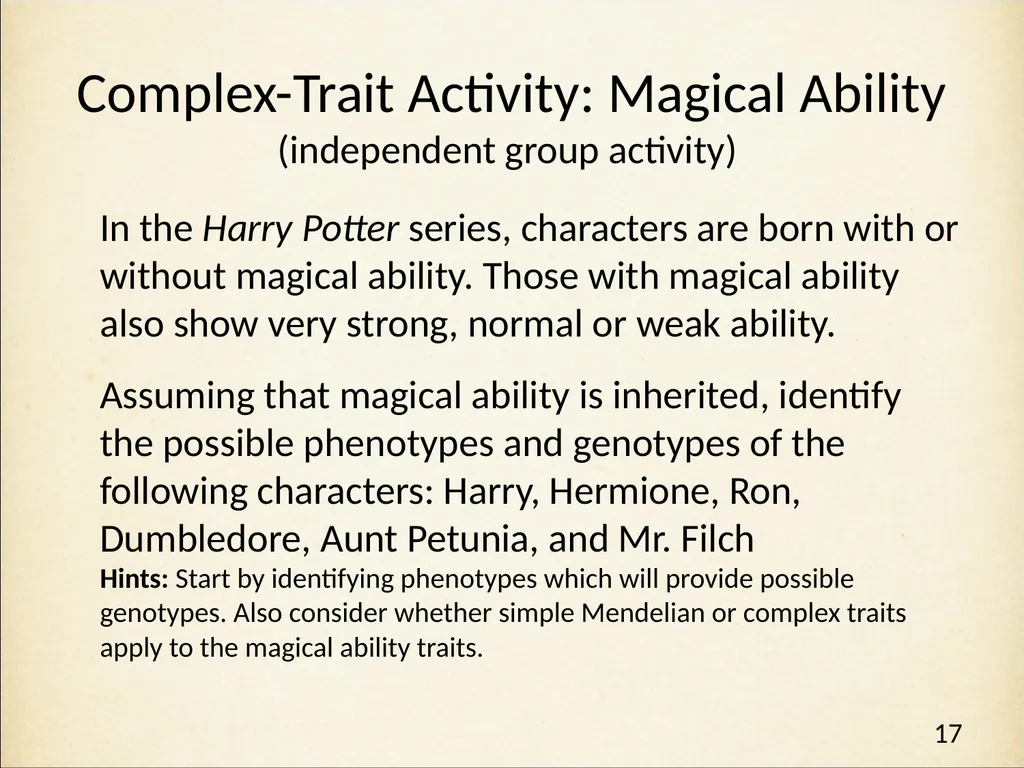 Complex-Trait Activity: Magical Ability
(independent group activity)

In the Harry Potter series, characters are born with or without magical ability. Those with magical ability also show very strong, normal or weak ability.

Assuming that magical ability is inherited, identify the possible phenotypes and genotypes of the following characters: Harry, Hermione, Ron, Dumbledore, Aunt Petunia, and Mr. Filch
Hints: Start by identifying phenotypes which will provide possible genotypes. Also consider whether simple Mendelian or complex traits apply to the magical ability traits.

17